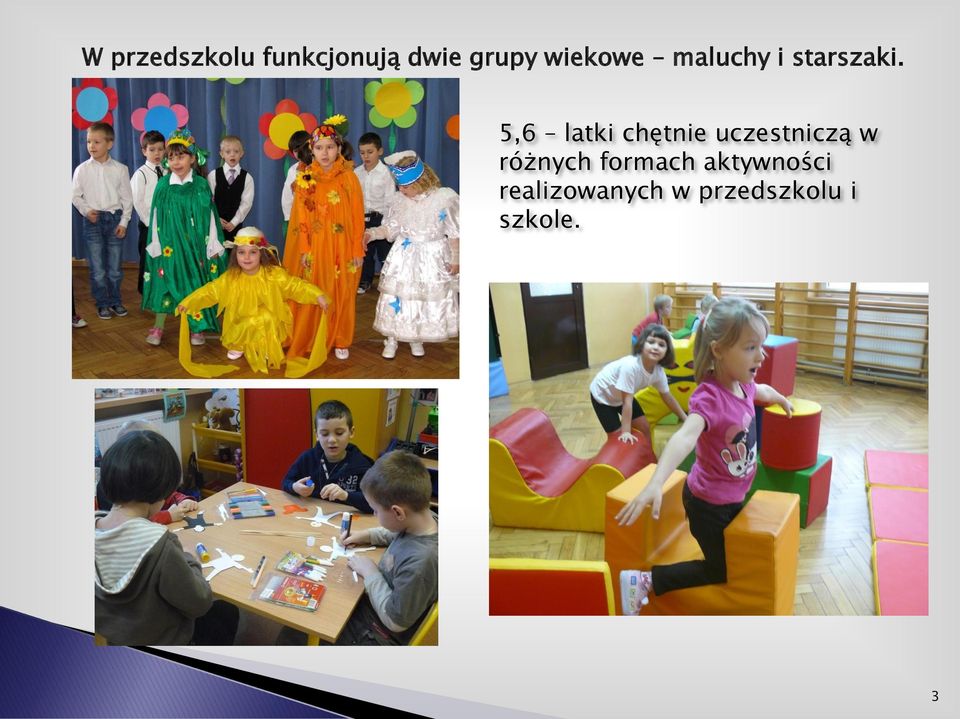 W przedszkolu funkcjonują dwie grupy wiekowe – maluchy i starszaki.

5,6 – latki chętnie uczestniczą w różnych formach aktywności realizowanych w przedszkolu i szkole.

3